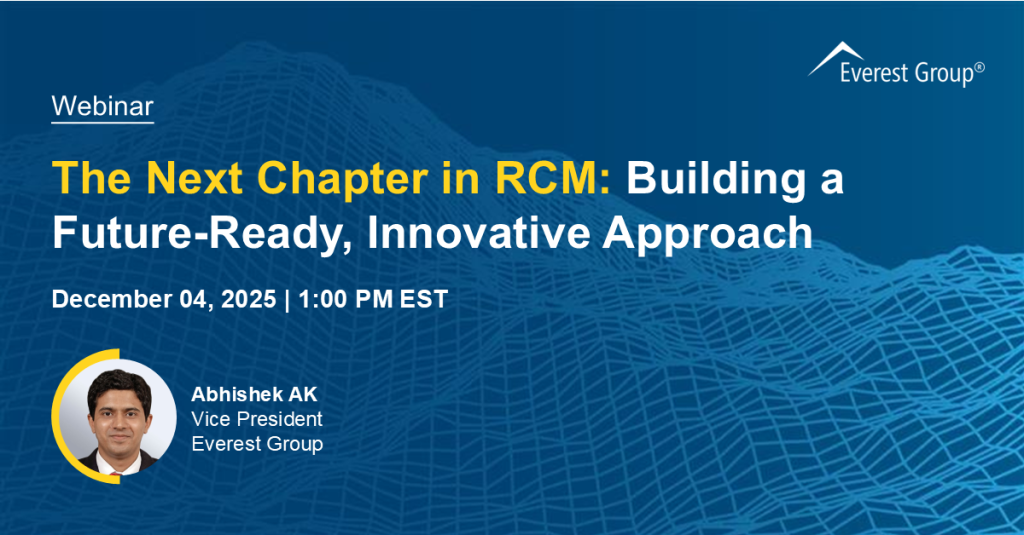 Everest Group®

Webinar

The Next Chapter in RCM: Building a Future-Ready, Innovative Approach

December 04, 2025 | 1:00 PM EST

Abhishek AK
Vice President
Everest Group